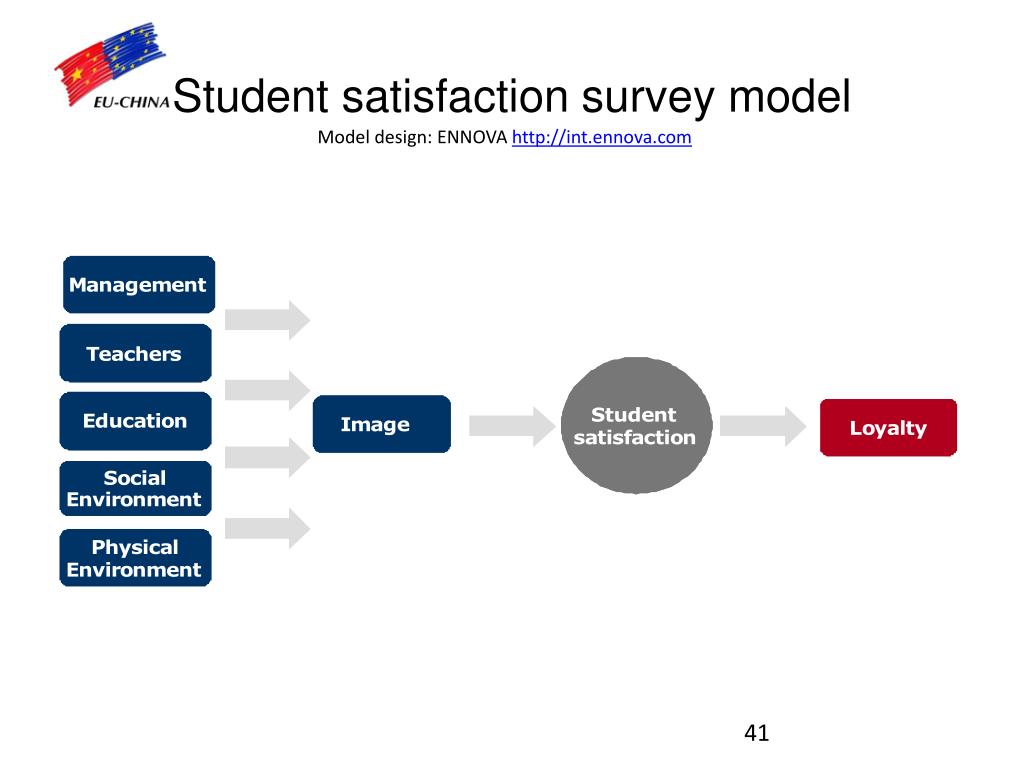 EU-CHINA

Student satisfaction survey model

Model design: ENNOVA http://int.ennova.com

Management

Teachers

Education

Social Environment

Physical Environment

Image

Student satisfaction

Loyalty

41